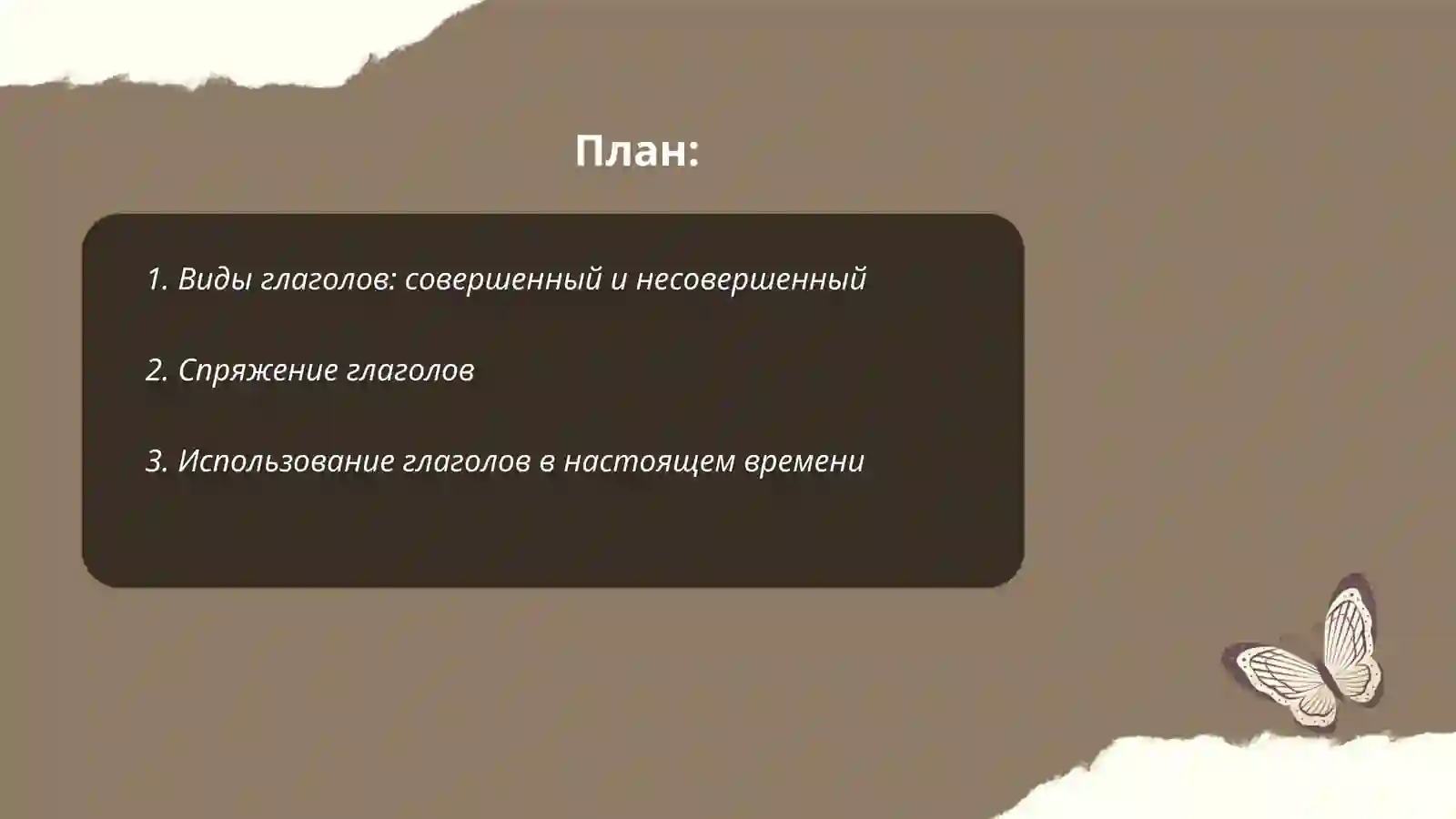 План:

1. Виды глаголов: совершенный и несовершенный

2. Спряжение глаголов

3. Использование глаголов в настоящем времени